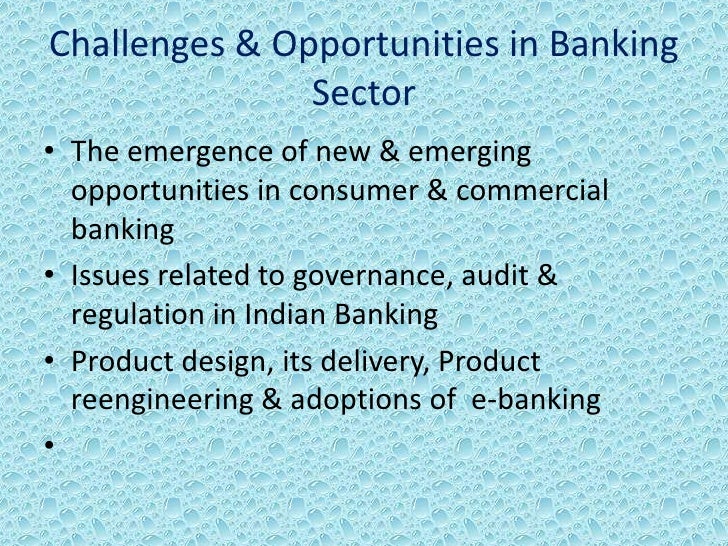 Challenges & Opportunities in Banking Sector

• The emergence of new & emerging opportunities in consumer & commercial banking
• Issues related to governance, audit & regulation in Indian Banking
• Product design, its delivery, Product reengineering & adoptions of e-banking
•